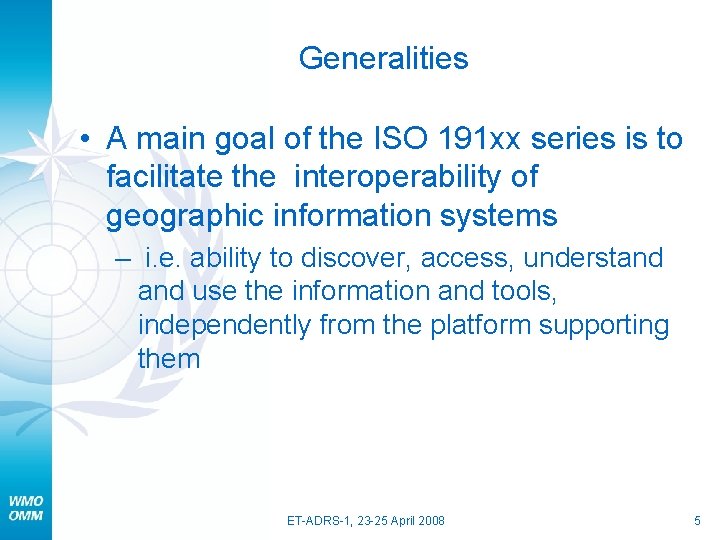 Generalities

• A main goal of the ISO 191xx series is to facilitate the interoperability of geographic information systems

– i.e. ability to discover, access, understand and use the information and tools, independently from the platform supporting them

WMO
OMM

ET-ADRS-1, 23-25 April 2008

5